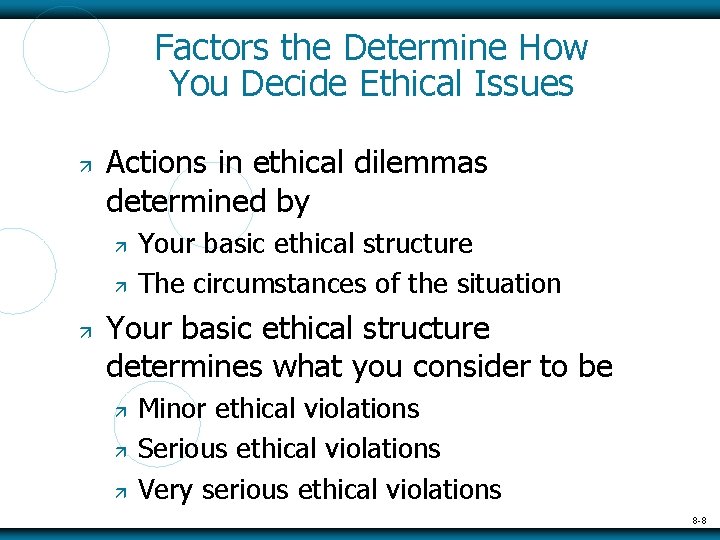 Factors the Determine How You Decide Ethical Issues

Actions in ethical dilemmas determined by
Your basic ethical structure
The circumstances of the situation

Your basic ethical structure determines what you consider to be
Minor ethical violations
Serious ethical violations
Very serious ethical violations

8-8